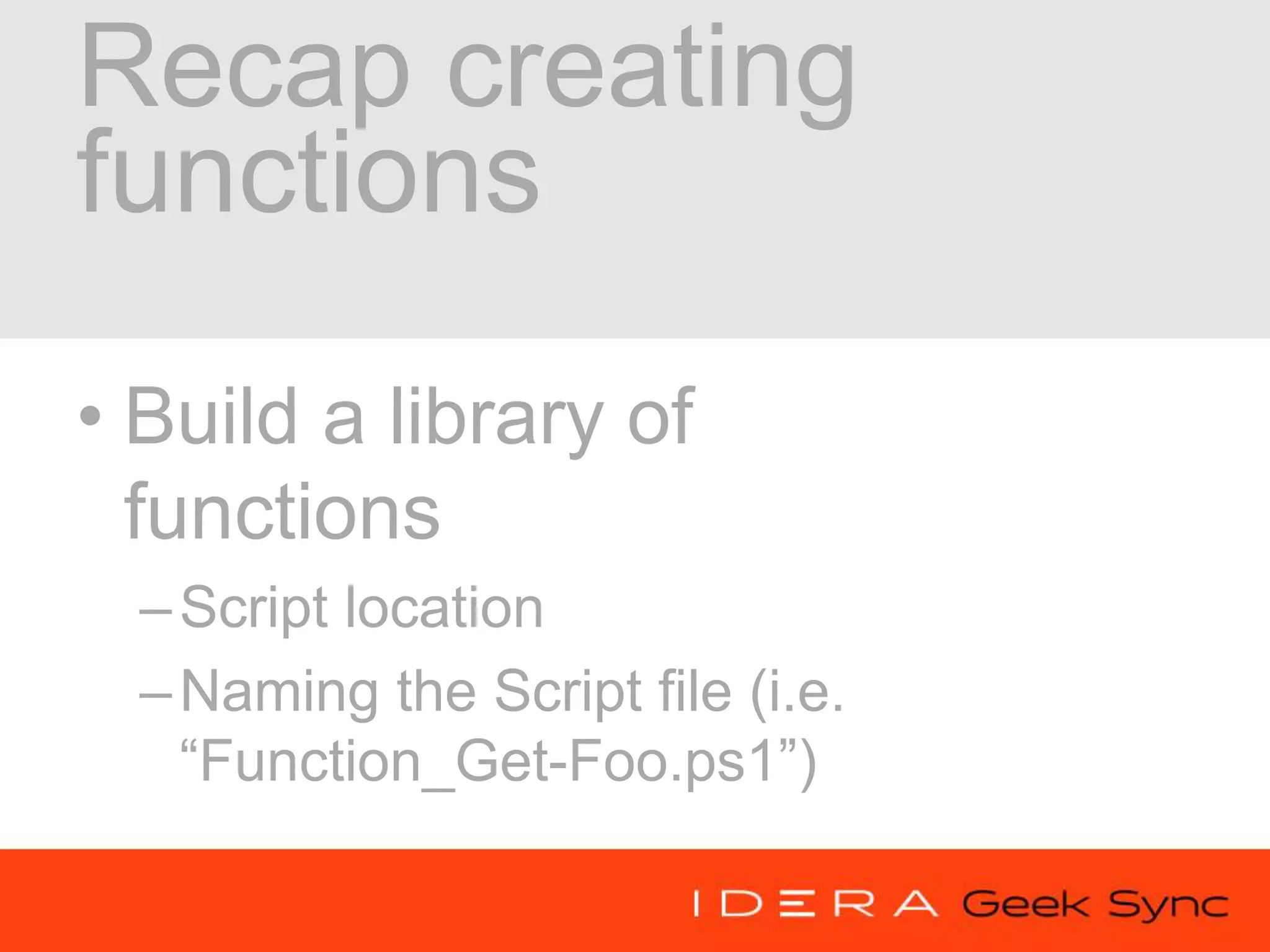 Recap creating functions

• Build a library of functions

– Script location

– Naming the Script file (i.e. “Function_Get-Foo.ps1”)

IDERA Geek Sync